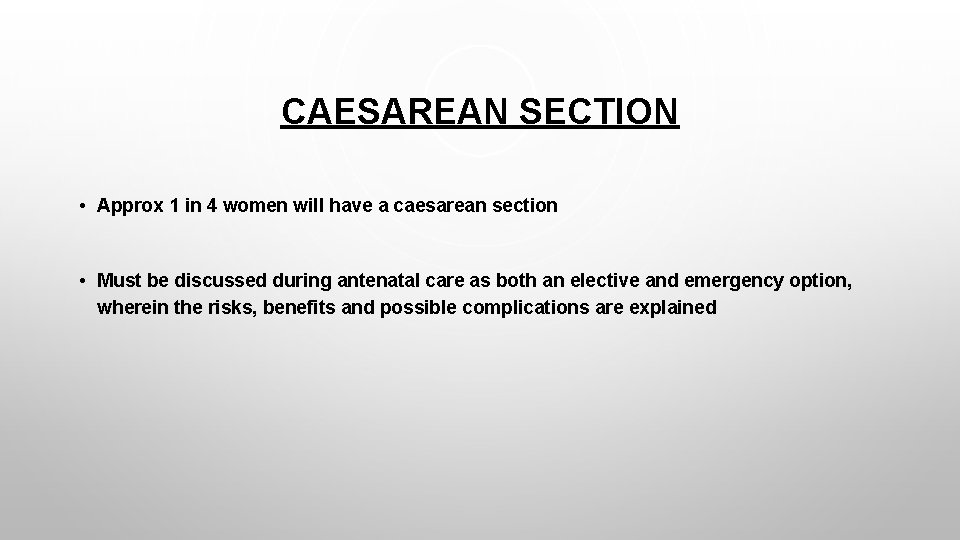 CAESAREAN SECTION

• Approx 1 in 4 women will have a caesarean section

• Must be discussed during antenatal care as both an elective and emergency option, wherein the risks, benefits and possible complications are explained